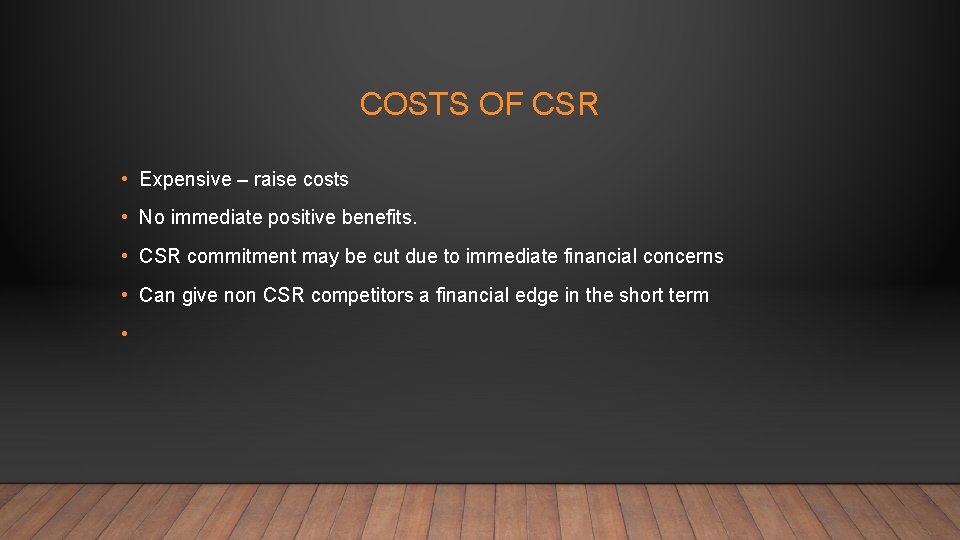 COSTS OF CSR

• Expensive – raise costs
• No immediate positive benefits.
• CSR commitment may be cut due to immediate financial concerns
• Can give non CSR competitors a financial edge in the short term
•